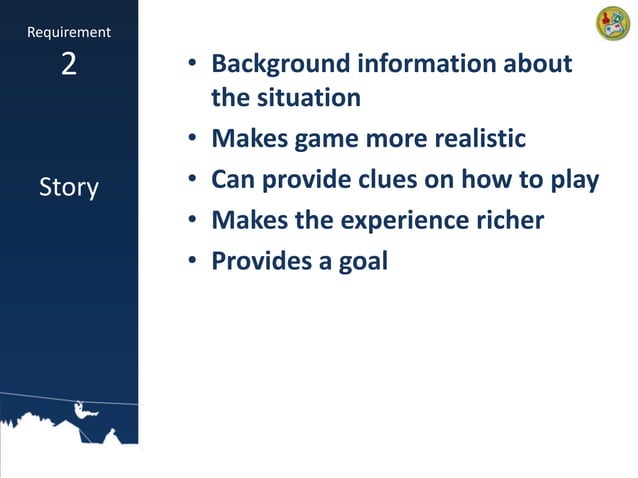 Requirement
2

Story

• Background information about the situation
• Makes game more realistic
• Can provide clues on how to play
• Makes the experience richer
• Provides a goal